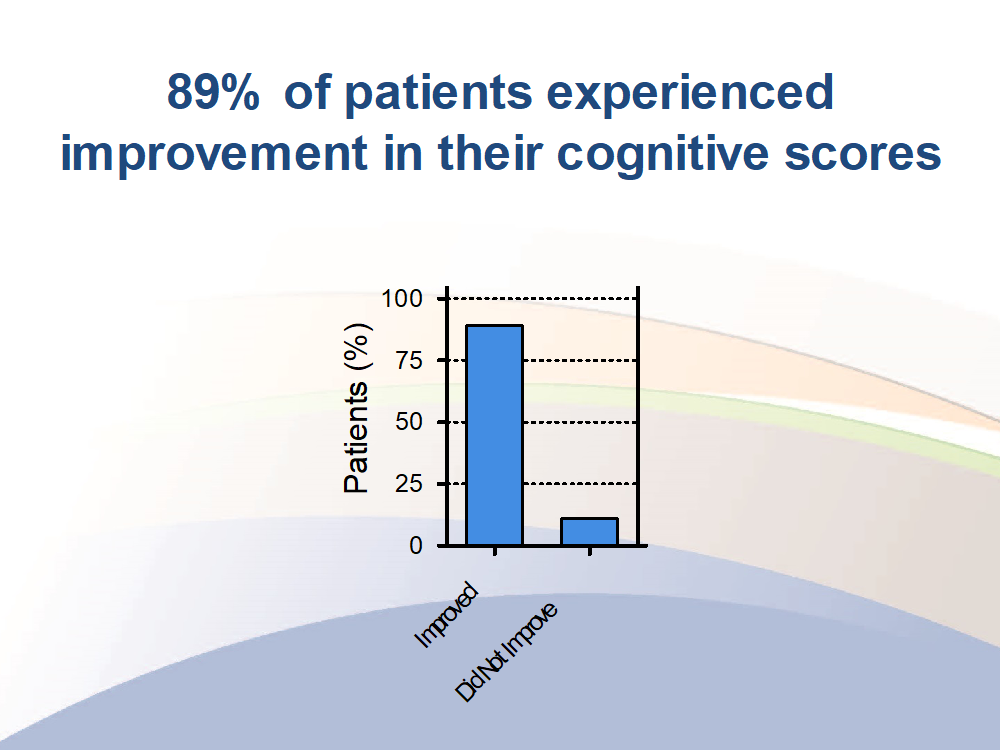 89% of patients experienced improvement in their cognitive scores

Patients (%)

100
75
50
25
0

Improved
Did Not Improve